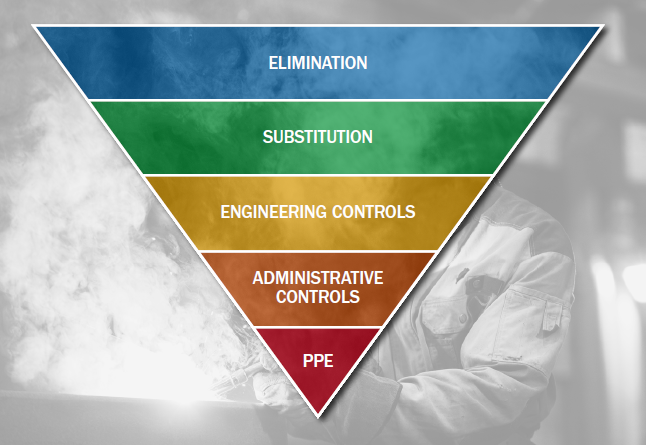 ELIMINATION

SUBSTITUTION

ENGINEERING CONTROLS

ADMINISTRATIVE CONTROLS

PPE